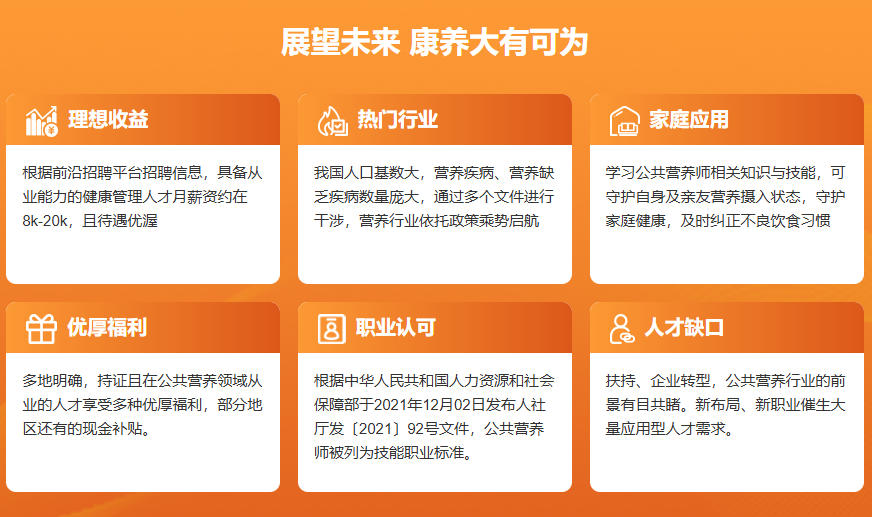 展望未来 康养大有可为

理想收益

根据前沿招聘平台招聘信息，具备从业能力的健康管理人才月薪资约在8k-20k，且待遇优渥

热门行业

我国人口基数大，营养疾病、营养缺乏疾病数量庞大，通过多个文件进行干涉，营养行业依托政策乘势启航

家庭应用

学习公共营养师相关知识与技能，可守护自身及亲友营养摄入状态，守护家庭健康，及时纠正不良饮食习惯

优厚福利

多地明确，持证且在公共营养领域从业的人才享受多种优厚福利，部分地区还有的现金补贴。

职业认可

根据中华人民共和国人力资源和社会保障部于2021年12月02日发布人社厅发〔2021〕92号文件，公共营养师被列为技能职业标准。

人才缺口

扶持、企业转型，公共营养行业的前景有目共睹。新布局、新职业催生大量应用型人才需求。